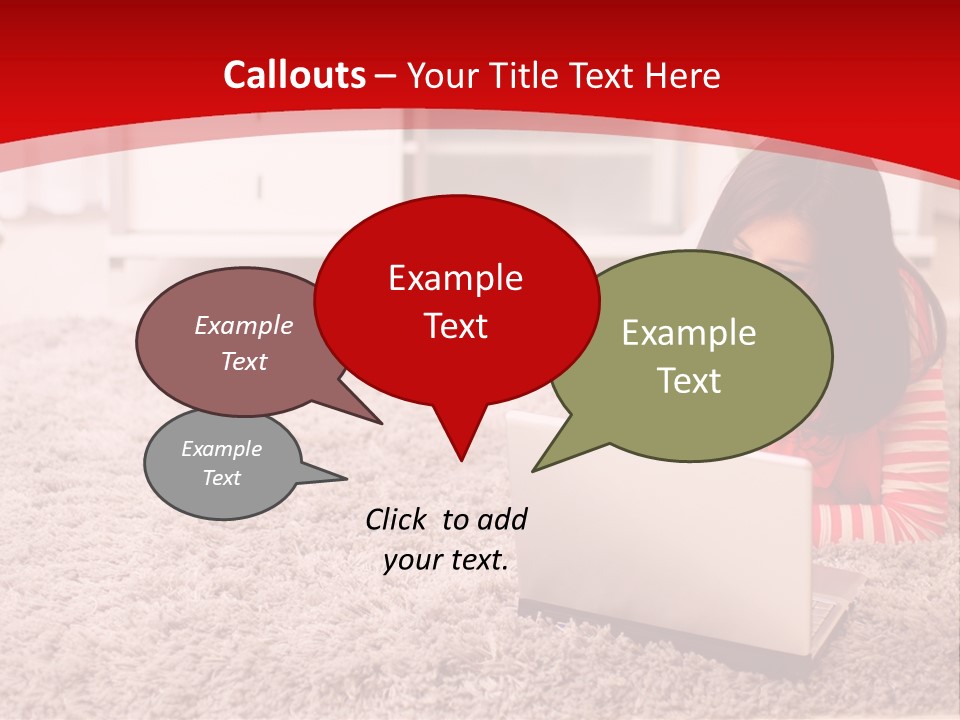 Callouts – Your Title Text Here

Example Text

Example Text

Example Text

Example Text

Click to add your text.